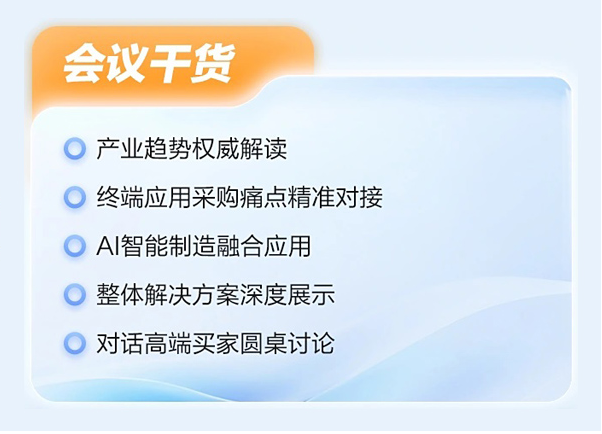 会议干货

产业趋势权威解读

终端应用采购痛点精准对接

AI智能制造融合应用

整体解决方案深度展示

对话高端买家圆桌讨论